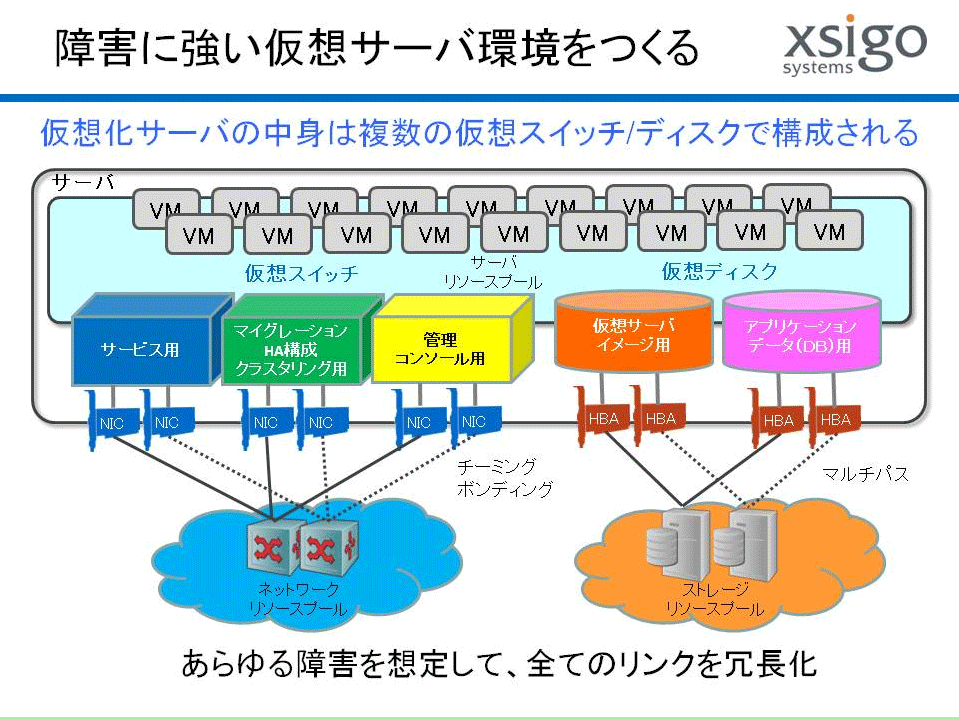 障害に強い仮想サーバ環境をつくる

xsigo systems

仮想化サーバの中身は複数の仮想スイッチ/ディスクで構成される

サーバ

VM VM VM VM VM VM VM VM VM
VM VM VM VM VM VM VM VM VM

仮想スイッチ

サーバ
リソースプール

仮想ディスク

サービス用

マイグレーション
HA構成
クラスタリング用

管理
コンソール用

仮想サーバ
イメージ用

アプリケーション
データ(DB)用

NIC NIC NIC NIC NIC NIC

HBA HBA HBA HBA

チーミング
ボンディング

マルチパス

ネットワーク
リソースプール

ストレージ
リソースプール

あらゆる障害を想定して、全てのリンクを冗長化